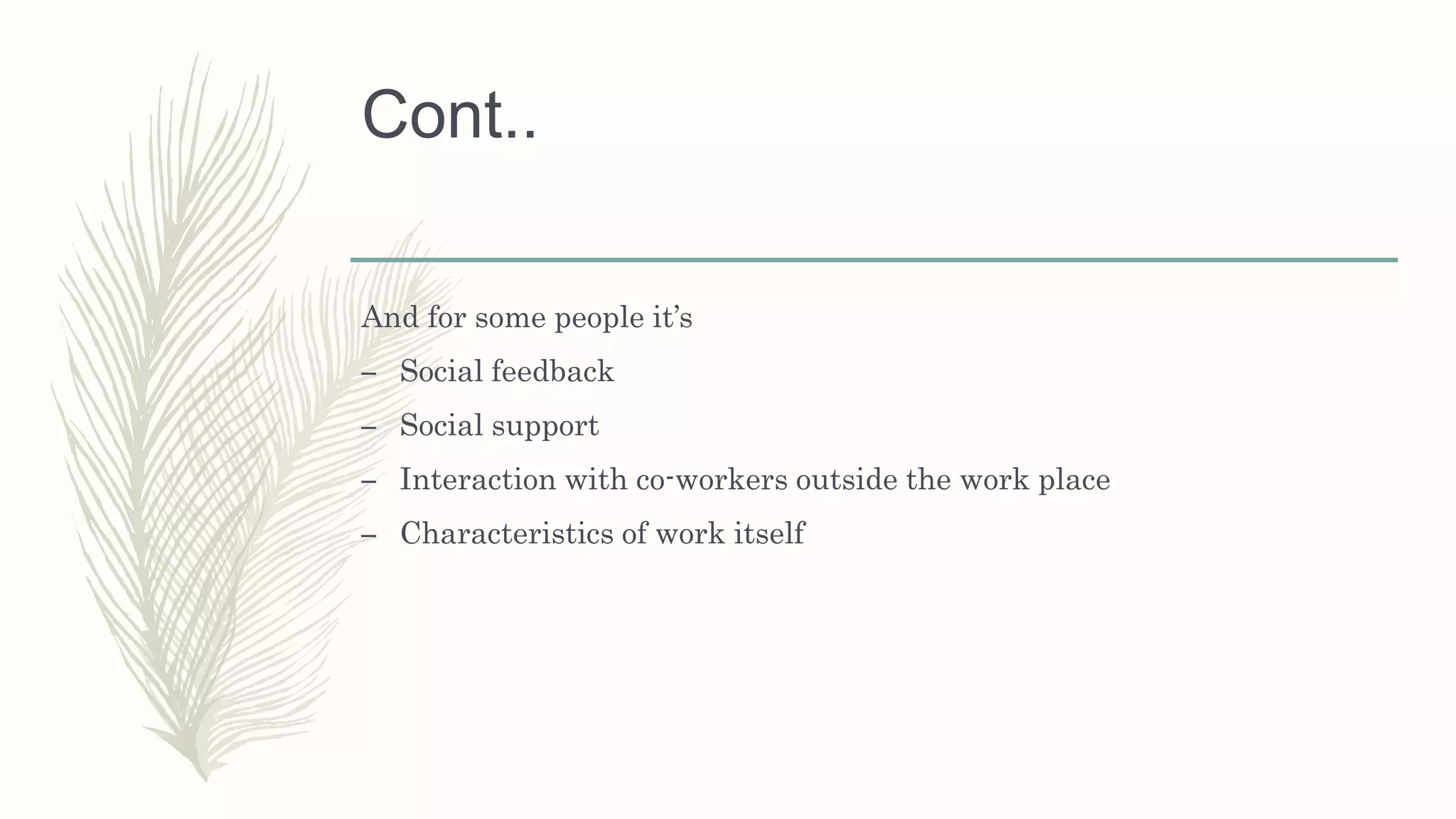 Cont..

And for some people it’s

– Social feedback

– Social support

– Interaction with co-workers outside the work place

– Characteristics of work itself